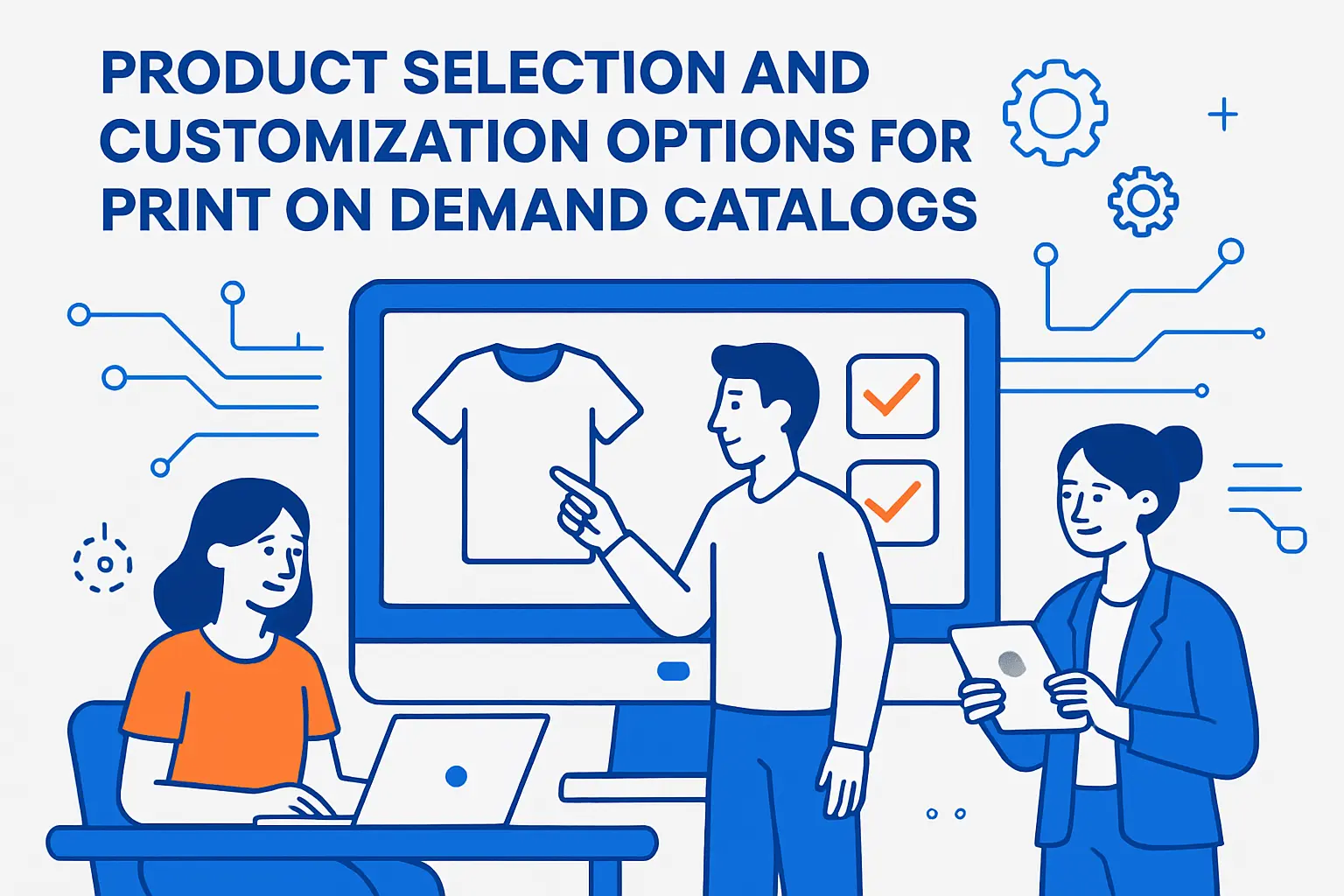 PRODUCT SELECTION AND CUSTOMIZATION OPTIONS FOR PRINT ON DEMAND CATALOGS